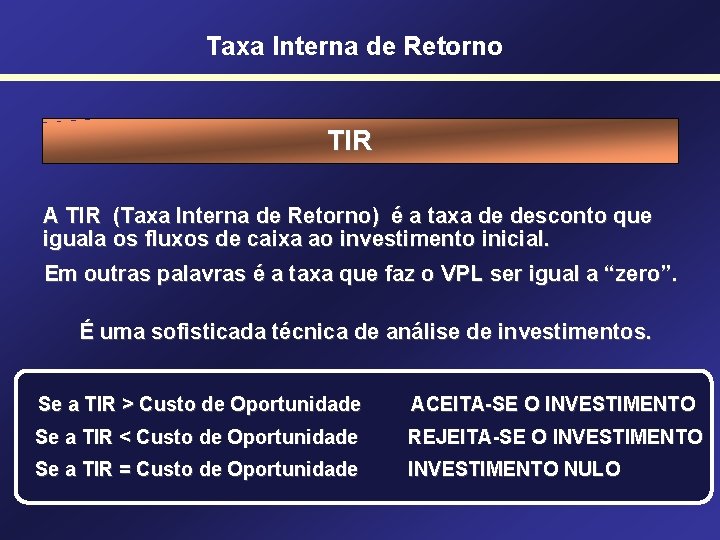 Taxa Interna de Retorno

TIR

A TIR (Taxa Interna de Retorno) é a taxa de desconto que iguala os fluxos de caixa ao investimento inicial.

Em outras palavras é a taxa que faz o VPL ser igual a “zero”.

É uma sofisticada técnica de análise de investimentos.

Se a TIR > Custo de Oportunidade ACEITA-SE O INVESTIMENTO
Se a TIR < Custo de Oportunidade REJEITA-SE O INVESTIMENTO
Se a TIR = Custo de Oportunidade INVESTIMENTO NULO